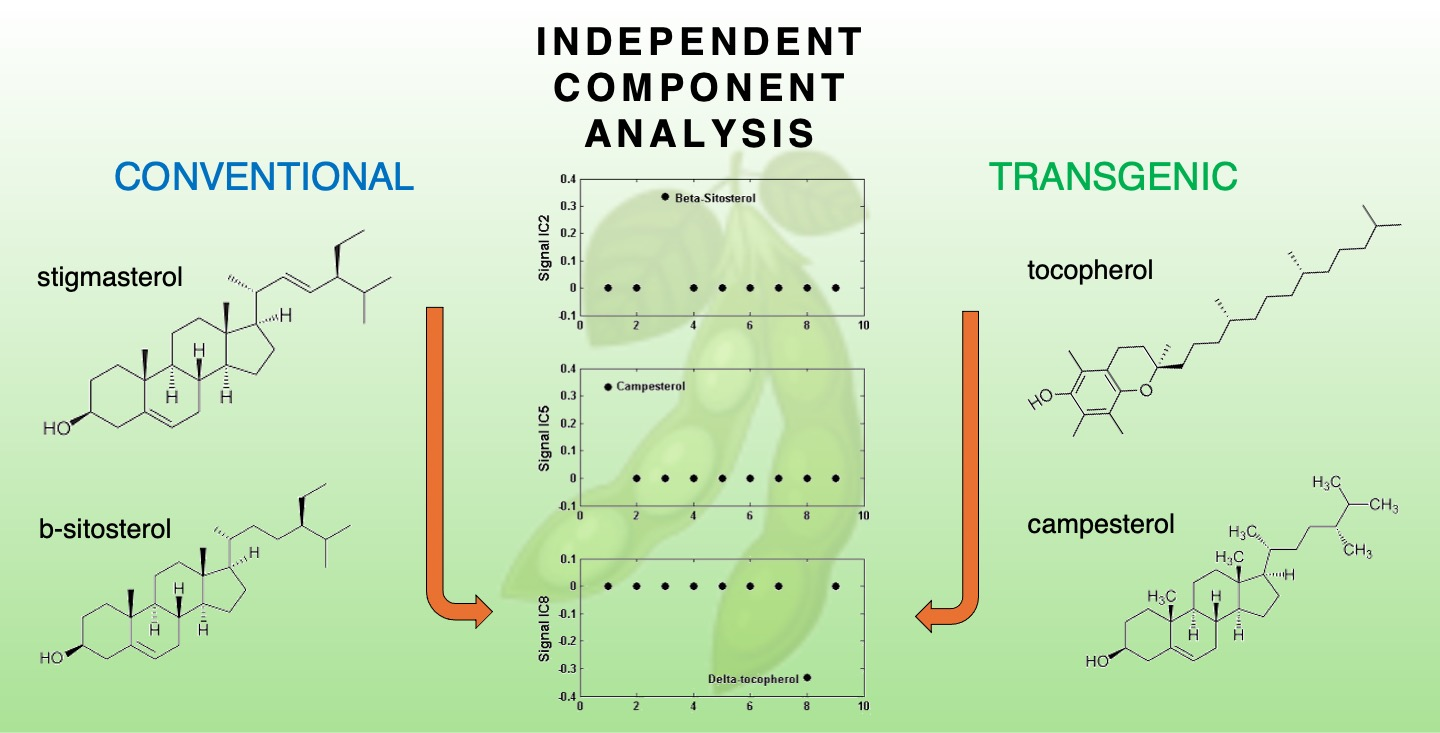 INDEPENDENT COMPONENT ANALYSIS

CONVENTIONAL

stigmasterol

H
H
H
H
HO

b-sitosterol

H
H
H
H
HO

Signal IC2
0.4
0.3
0.2
0.1
0
-0.1
0 2 4 6 8 10
Beta-Sitosterol

Signal IC5
0.4
0.3
0.2
0.1
0
-0.1
0 2 4 6 8 10
Campesterol

Signal IC8
0.1
0
-0.1
-0.2
-0.3
-0.4
0 2 4 6 8 10
Delta-tocopherol

TRANSGENIC

tocopherol

HO
O

campesterol

$H_3C$
$CH_3$
$H_3C$
$CH_3$
$H_3C$
H
$H_3C$
H
H
H
HO